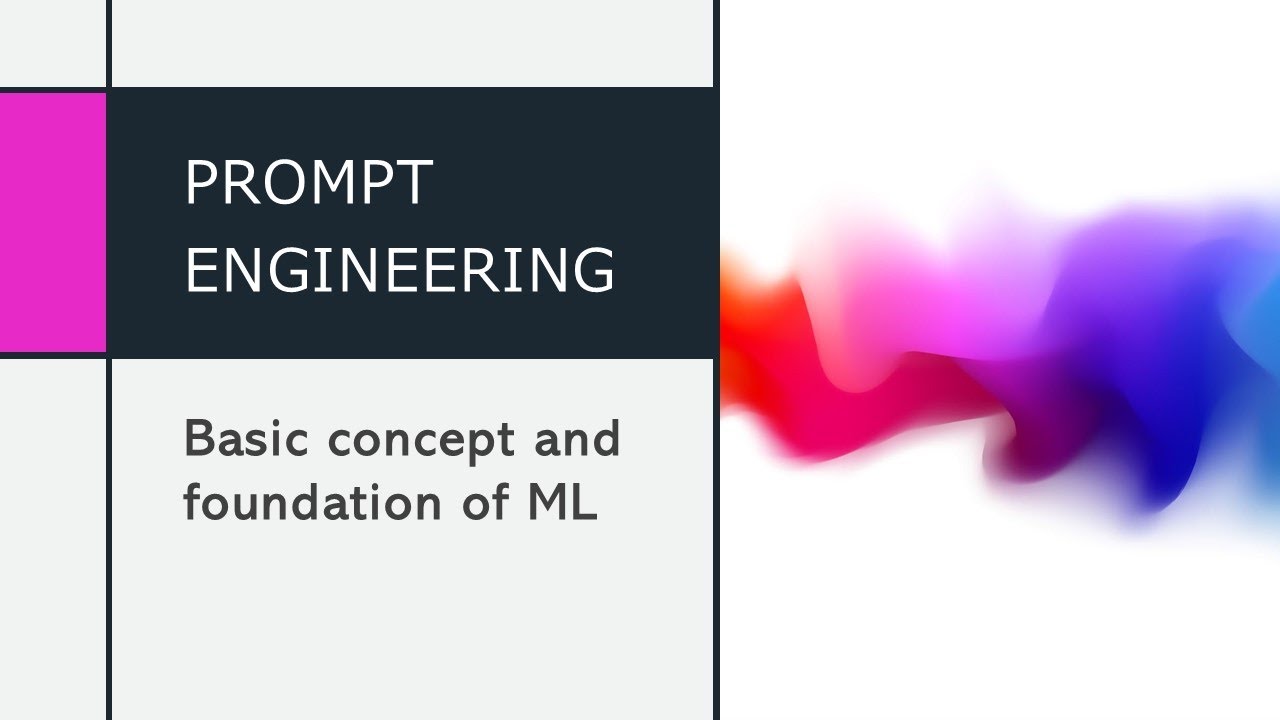 PROMPT ENGINEERING

Basic concept and foundation of ML